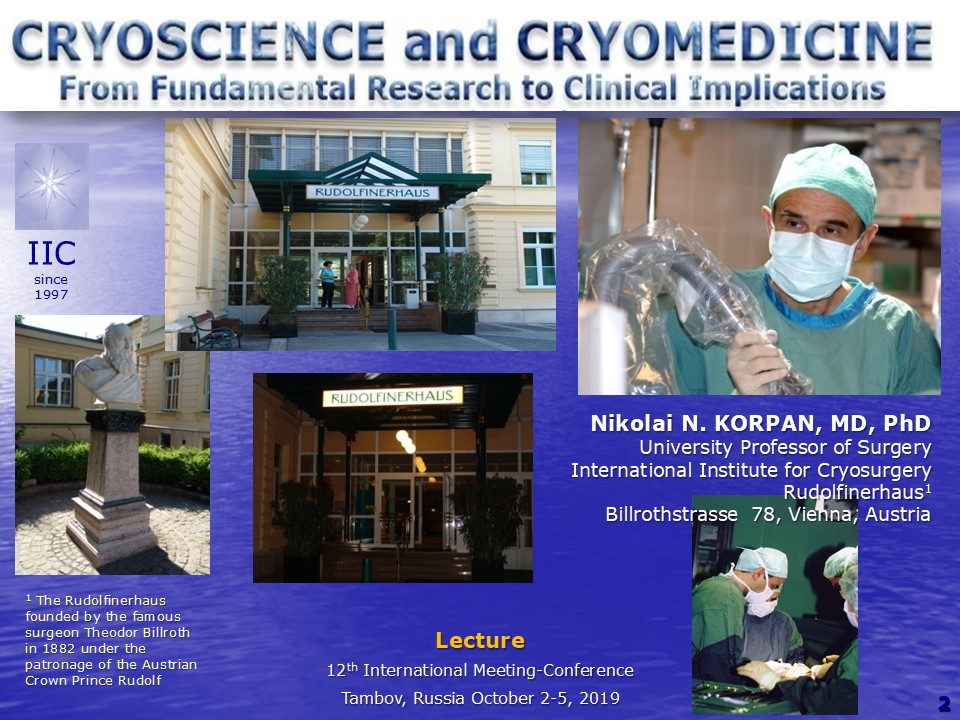 CRYOSCIENCE and CRYOMEDICINE
From Fundamental Research to Clinical Implications

IIC
since
1997

RUDOLFINERHAUS

RUDOLFINERHAUS

Nikolai N. KORPAN, MD, PhD
University Professor of Surgery
International Institute for Cryosurgery
Rudolfinerhaus$^1$
Billrothstrasse 78, Vienna, Austria

$^1$ The Rudolfinerhaus founded by the famous surgeon Theodor Billroth in 1882 under the patronage of the Austrian Crown Prince Rudolf

Lecture
12$^{th}$ International Meeting-Conference
Tambov, Russia October 2-5, 2019

2